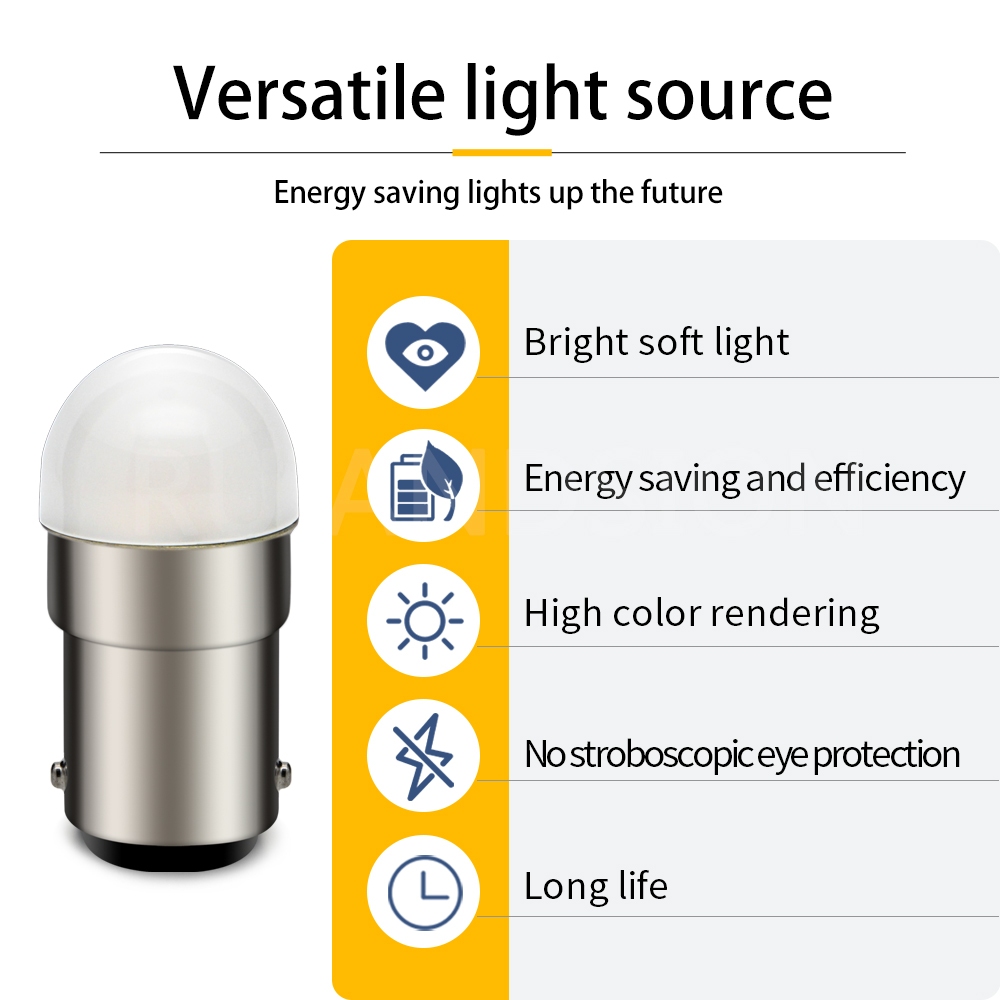 Versatile light source

Energy saving lights up the future

Bright soft light

Energy saving and efficiency

High color rendering

No stroboscopic eye protection

Long life